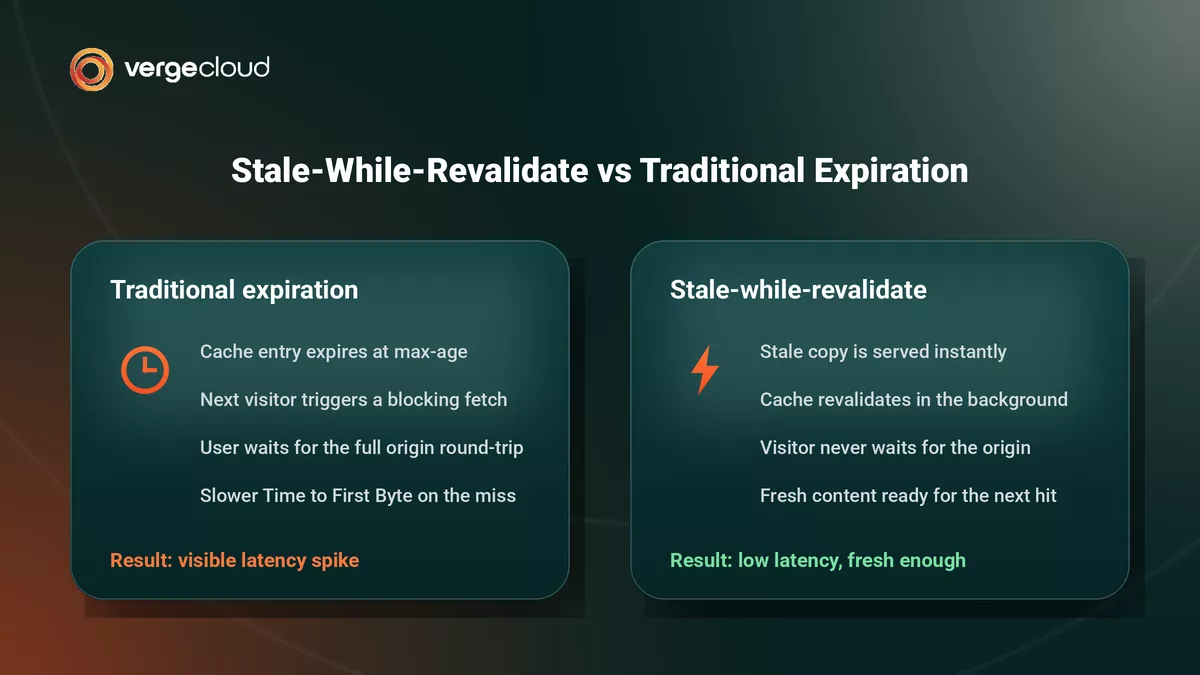 vergecloud

Stale-While-Revalidate vs Traditional Expiration

Traditional expiration

Cache entry expires at max-age

Next visitor triggers a blocking fetch

User waits for the full origin round-trip

Slower Time to First Byte on the miss

Result: visible latency spike

Stale-while-revalidate

Stale copy is served instantly

Cache revalidates in the background

Visitor never waits for the origin

Fresh content ready for the next hit

Result: low latency, fresh enough